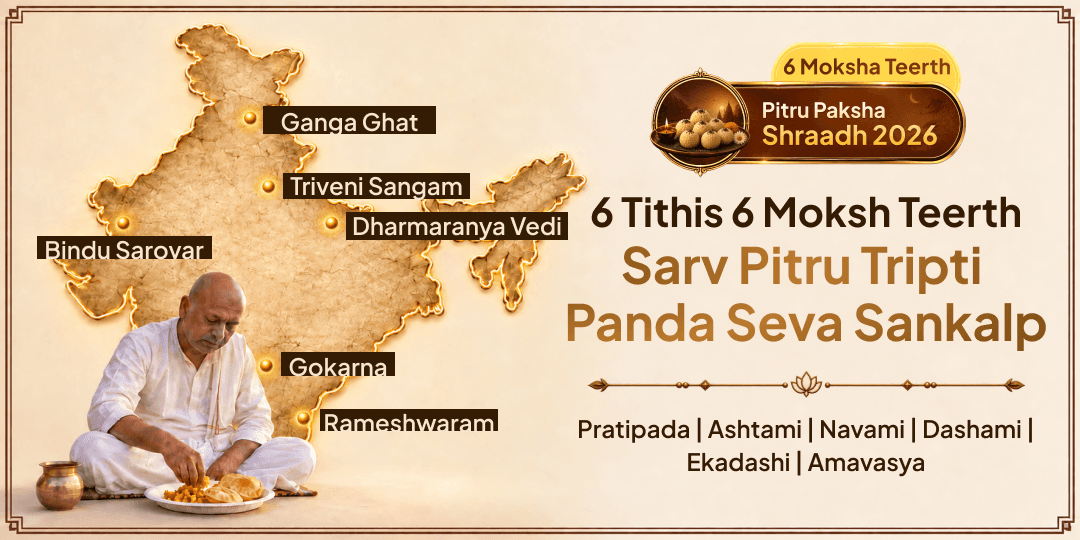 Ganga Ghat

Triveni Sangam

Dharmaranya Vedi

Bindu Sarovar

Gokarna

Rameshwaram

6 Moksha Teerth

Pitru Paksha Shraadh 2026

6 Tithis 6 Moksh Teerth

Sarv Pitru Tripti Panda Seva Sankalp

Pratipada | Ashtami | Navami | Dashami | Ekadashi | Amavasya